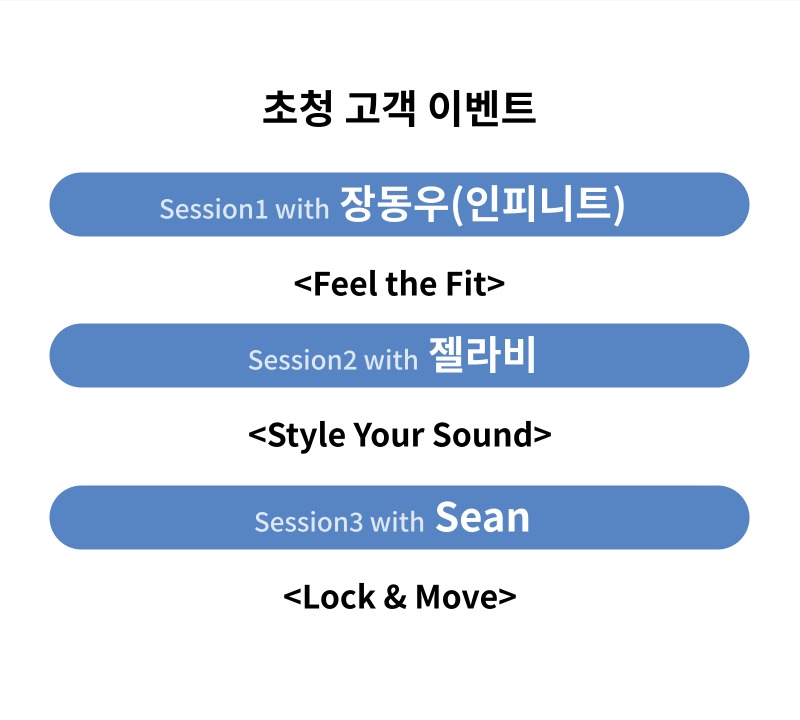 초청 고객 이벤트

Session1 with 장동우(인피니트)

<Feel the Fit>

Session2 with 젤라비

<Style Your Sound>

Session3 with Sean

<Lock & Move>